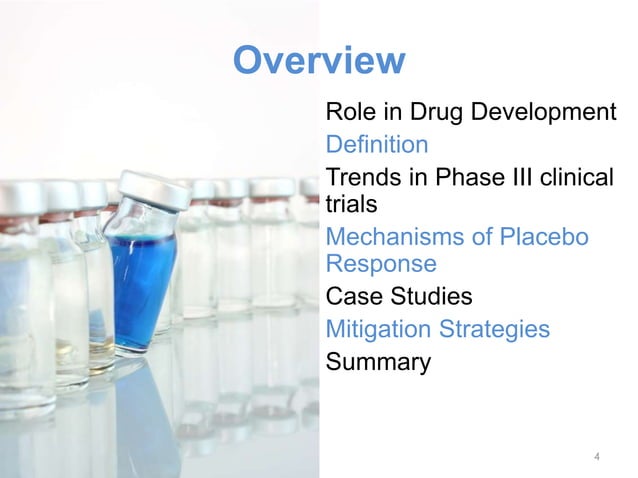 Overview

Role in Drug Development
Definition
Trends in Phase III clinical trials
Mechanisms of Placebo Response
Case Studies
Mitigation Strategies
Summary

4